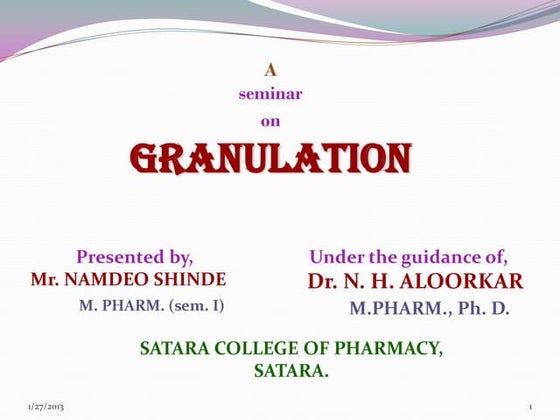 A
seminar
on

GRANULATION

Presented by,
Mr. NAMDEO SHINDE
M. PHARM. (sem. I)

Under the guidance of,
Dr. N. H. ALOORKAR
M.PHARM., Ph. D.

SATARA COLLEGE OF PHARMACY,
SATARA.

1/27/2013

1